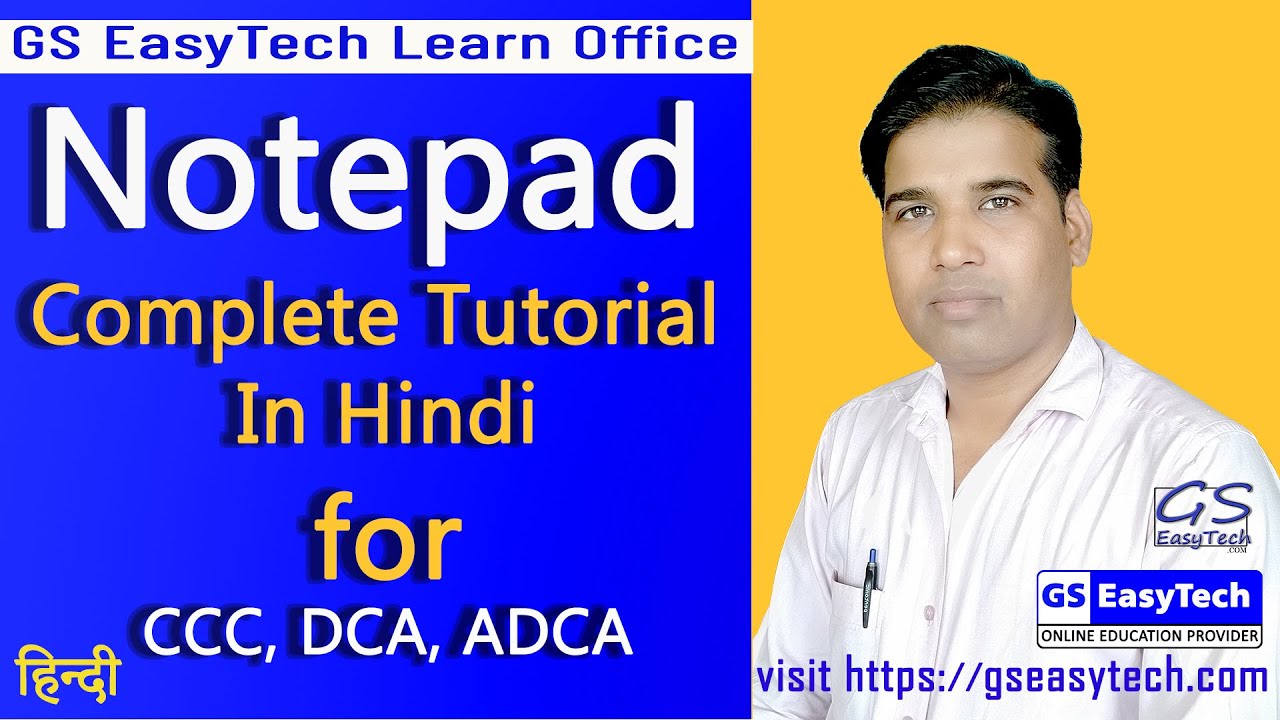 GS EasyTech Learn Office

Notepad

Complete Tutorial In Hindi

for

CCC, DCA, ADCA

हिन्दी

GS EasyTech .COM

GS EasyTech
ONLINE EDUCATION PROVIDER

visit https://gseasytech.com